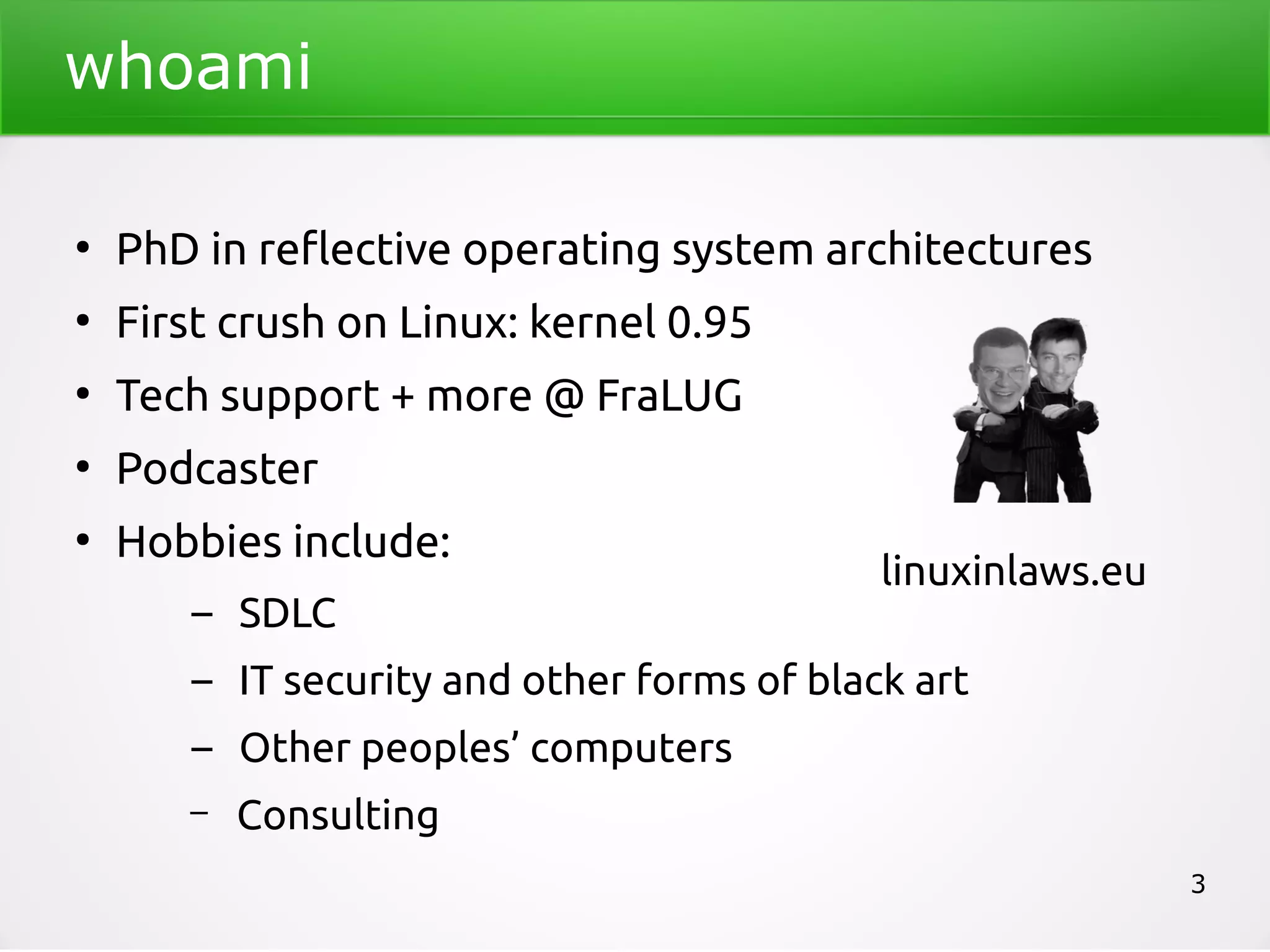 whoami

• PhD in reflective operating system architectures
• First crush on Linux: kernel 0.95
• Tech support + more @ FraLUG
• Podcaster
• Hobbies include:
  – SDLC
  – IT security and other forms of black art
  – Other peoples' computers
  – Consulting

linuxinlaws.eu

3